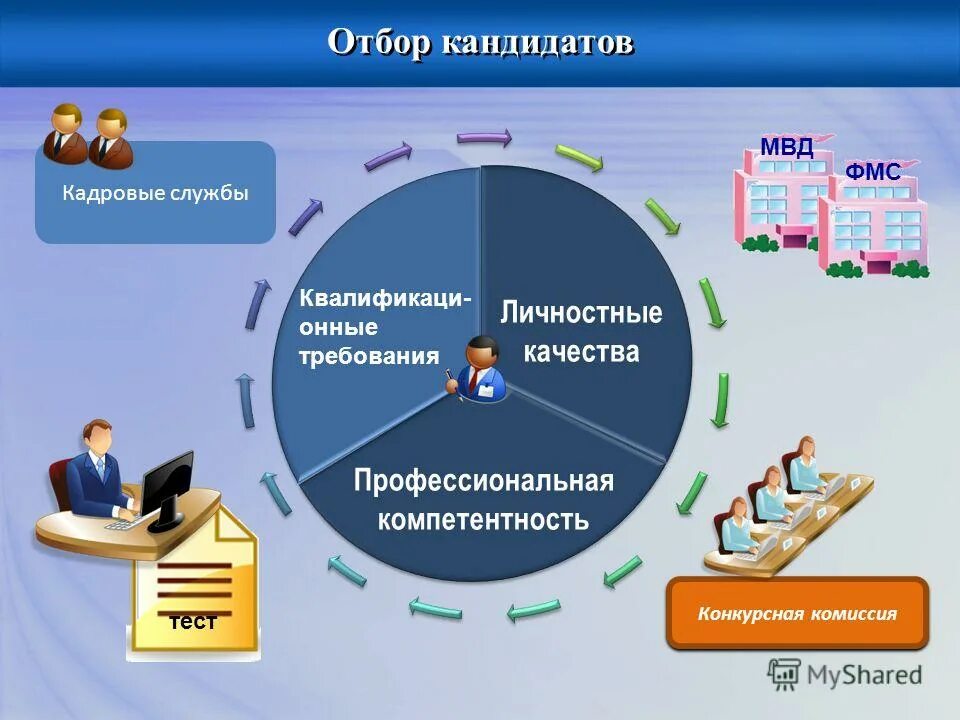 Отбор кандидатов

Кадровые службы

МВД

ФМС

Квалификационные требования

Личностные качества

Профессиональная компетентность

тест

Конкурсная комиссия

MyShared